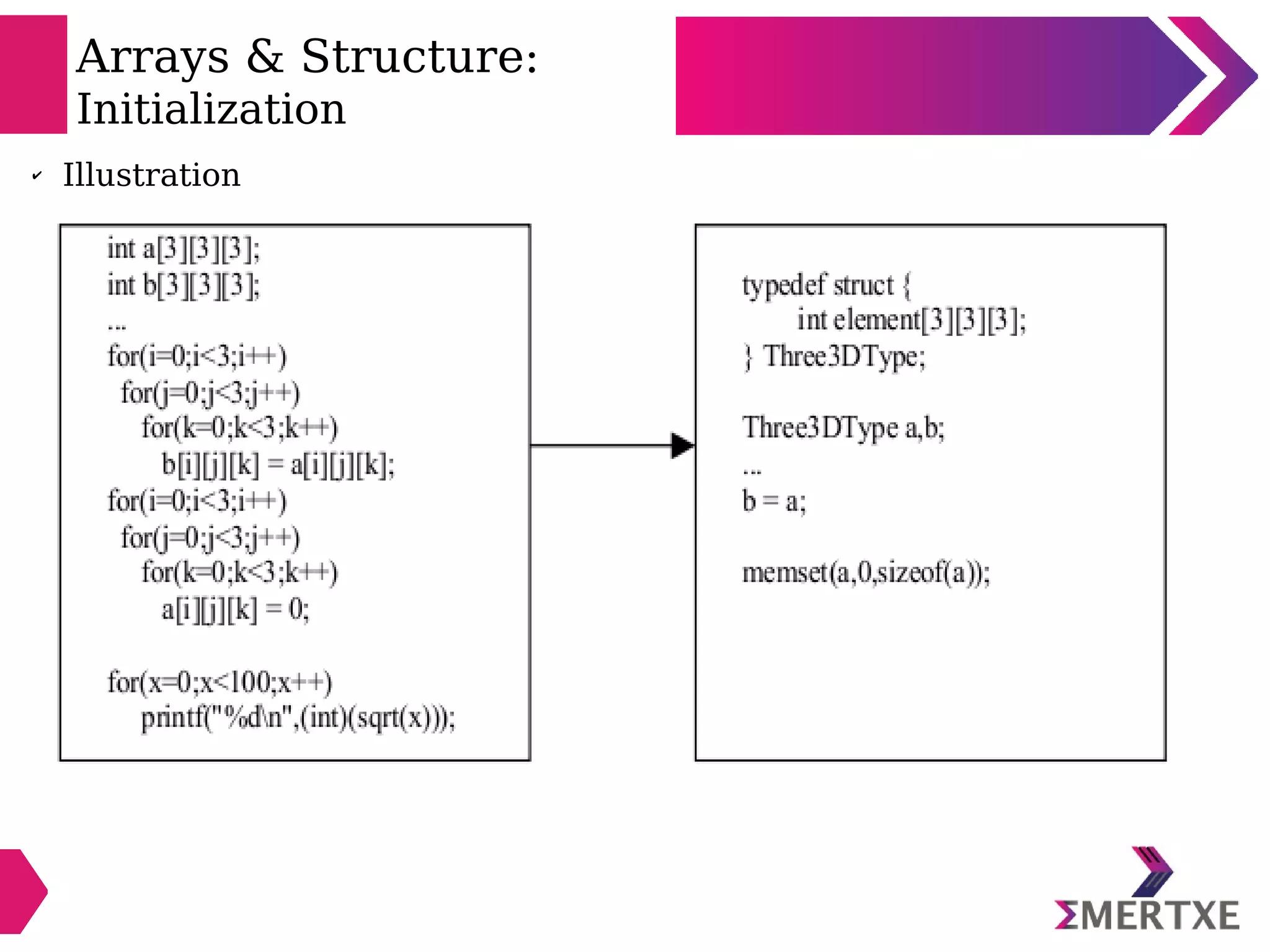 Arrays & Structure:
Initialization

✓ Illustration

int a[3][3][3];
int b[3][3][3];
...
for(i=0;i<3;i++)
  for(j=0;j<3;j++)
    for(k=0;k<3;k++)
      b[i][j][k] = a[i][j][k];
for(i=0;i<3;i++)
  for(j=0;j<3;j++)
    for(k=0;k<3;k++)
      a[i][j][k] = 0;

for(x=0;x<100;x++)
    printf("%d\n",(int)(sqrt(x)));

typedef struct {
    int element[3][3][3];
} Three3DType;

Three3DType a,b;
...
b = a;

memset(a,0,sizeof(a));

ΣMERTXE